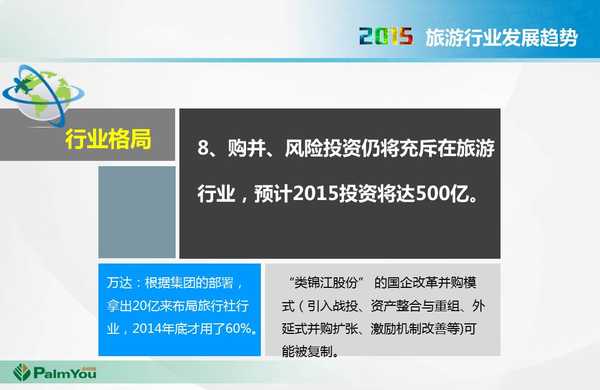 2015 旅游行业发展趋势

行业格局

8、购并、风险投资仍将充斥在旅游行业，预计2015投资将达500亿。

万达：根据集团的部署，拿出20亿来布局旅行社行业，2014年底才用了60%。

“类锦江股份” 的国企改革并购模式（引入战投、资产整合与重组、外延式并购扩张、激励机制改善等)可能被复制。

PalmYou